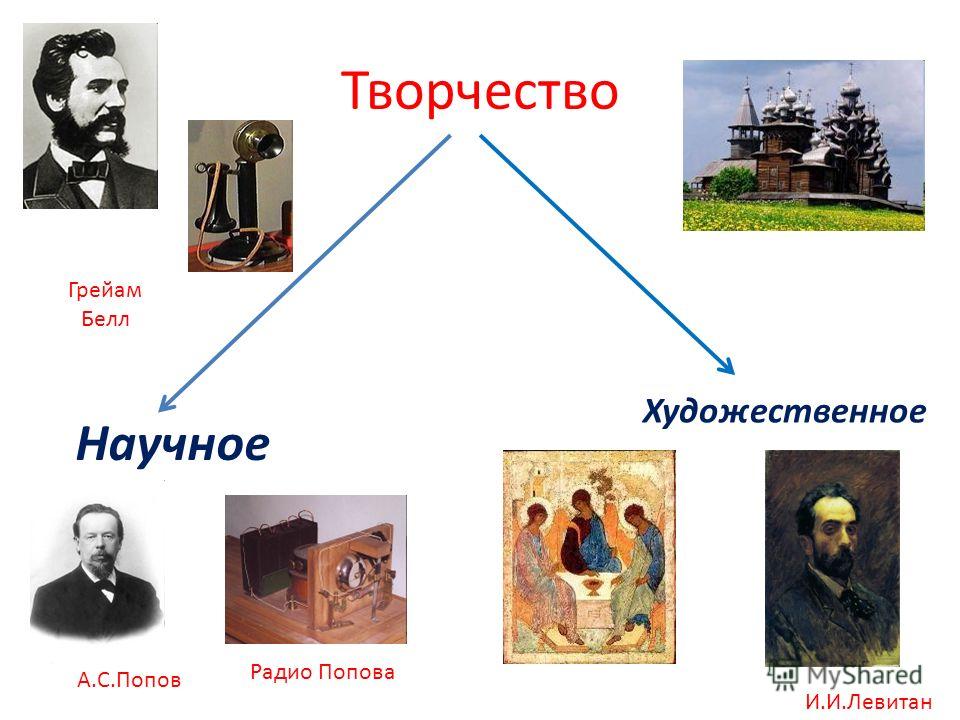 Творчество

Грейам Белл

Научное

Художественное

А.С.Попов

Радио Попова

MyShared

И.И.Левитан